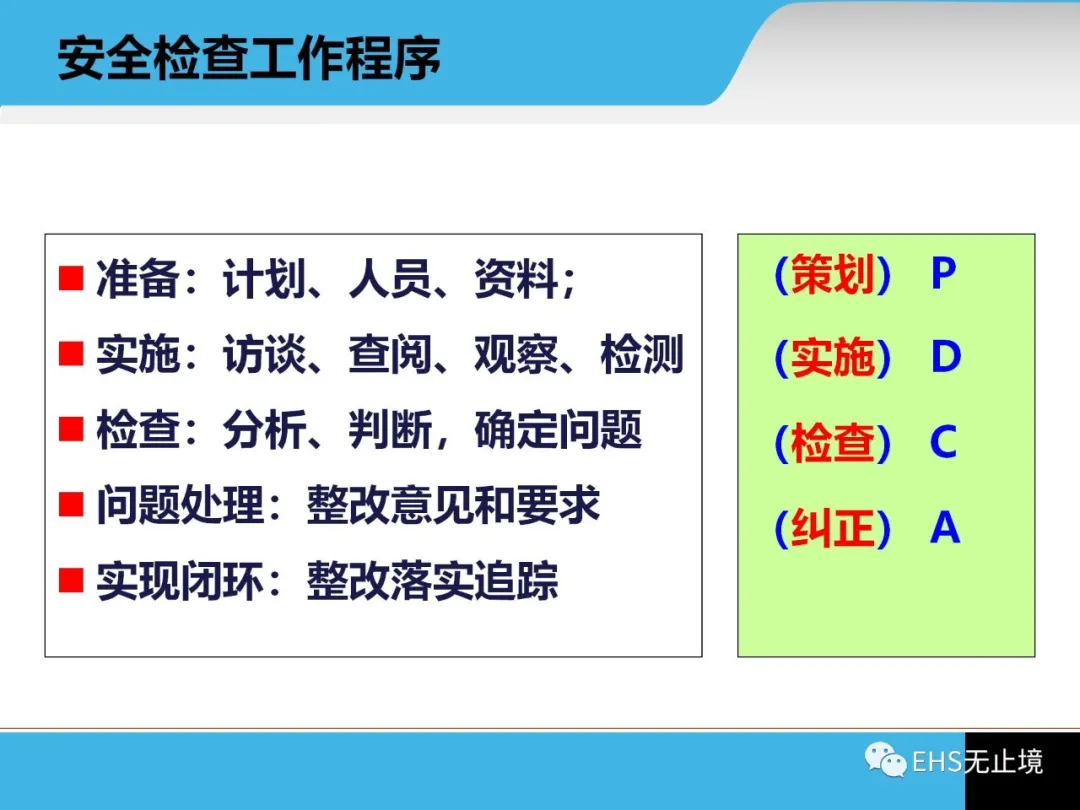 安全检查工作程序

■ 准备：计划、人员、资料；
■ 实施：访谈、查阅、观察、检测
■ 检查：分析、判断，确定问题
■ 问题处理：整改意见和要求
■ 实现闭环：整改落实追踪

（策划） P
（实施） D
（检查） C
（纠正） A

EHS无止境